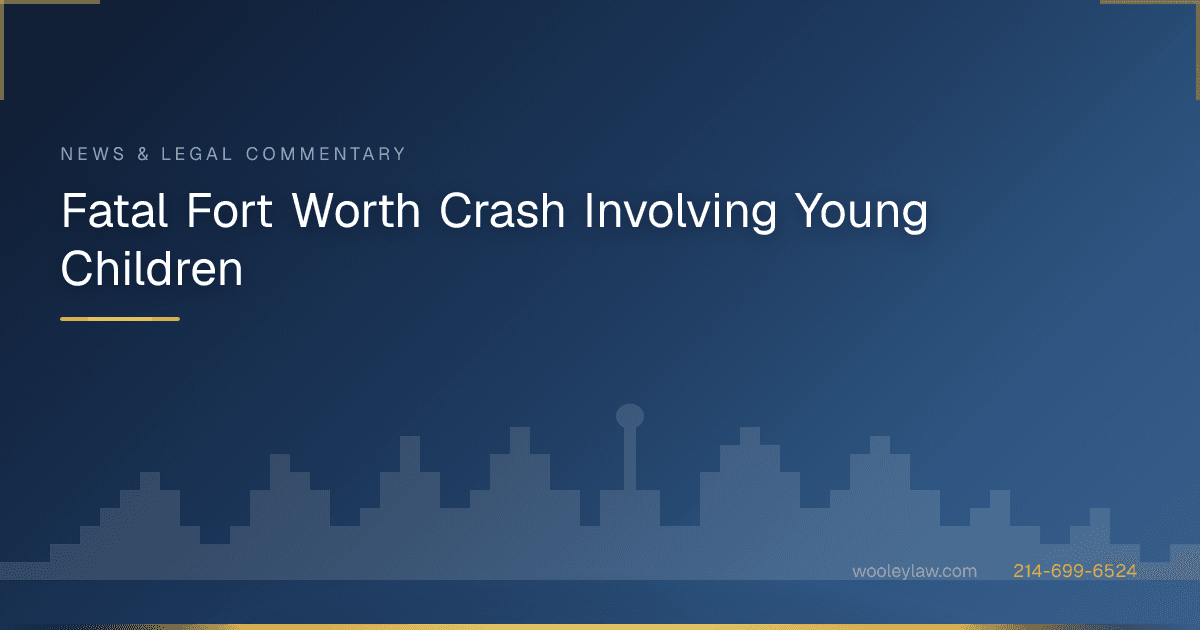 NEWS & LEGAL COMMENTARY

Fatal Fort Worth Crash Involving Young Children

wooleylaw.com 214-699-6524